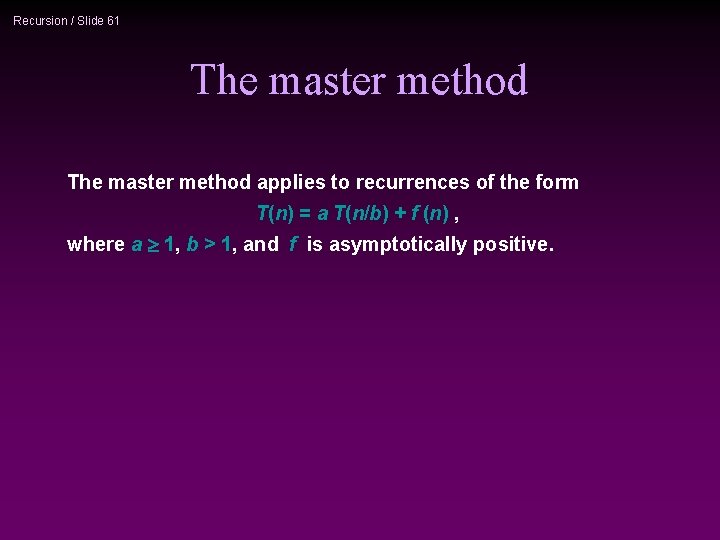 Recursion / Slide 61

The master method

The master method applies to recurrences of the form

$T(n) = a\,T(n/b) + f(n)$ ,

where $a \geq 1$, $b > 1$, and $f$ is asymptotically positive.